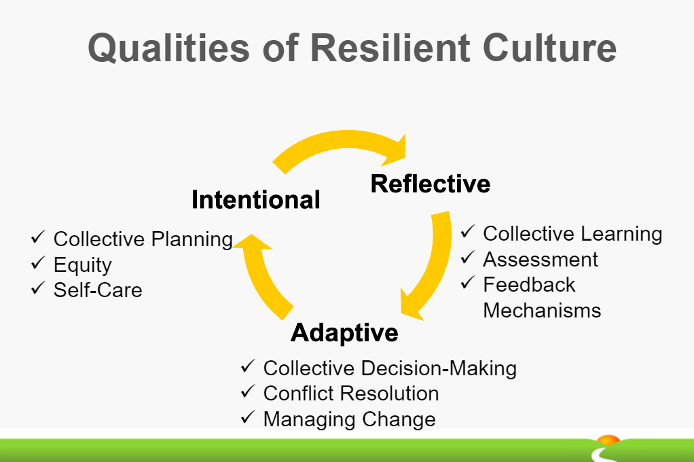 Qualities of Resilient Culture

Intentional

✓ Collective Planning
✓ Equity
✓ Self-Care

Reflective

✓ Collective Learning
✓ Assessment
✓ Feedback Mechanisms

Adaptive

✓ Collective Decision-Making
✓ Conflict Resolution
✓ Managing Change